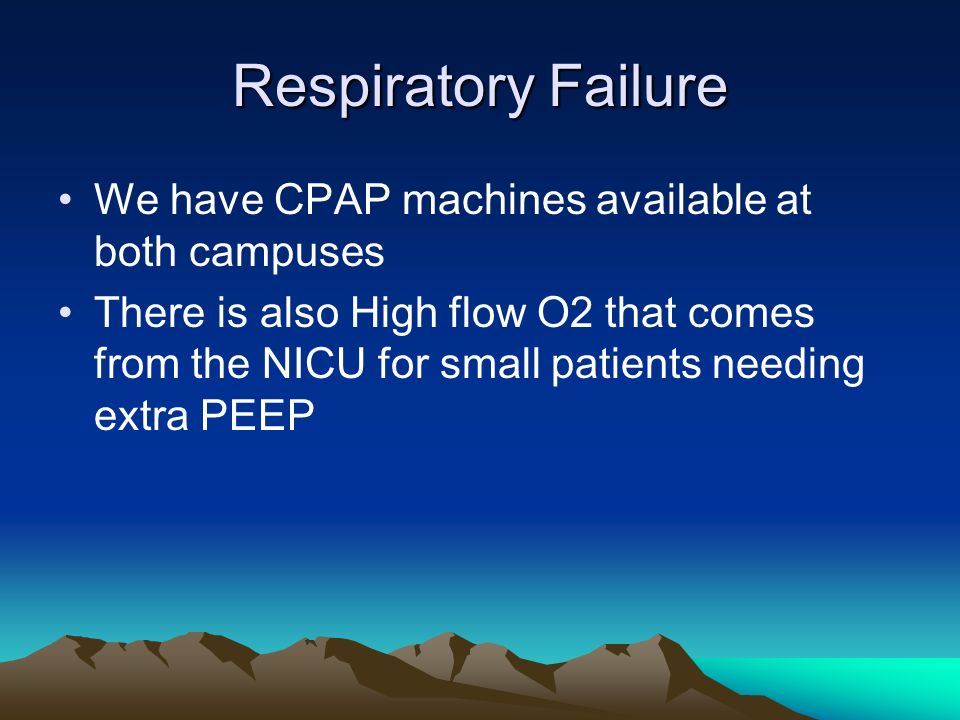 Respiratory Failure

• We have CPAP machines available at both campuses

• There is also High flow O2 that comes from the NICU for small patients needing extra PEEP